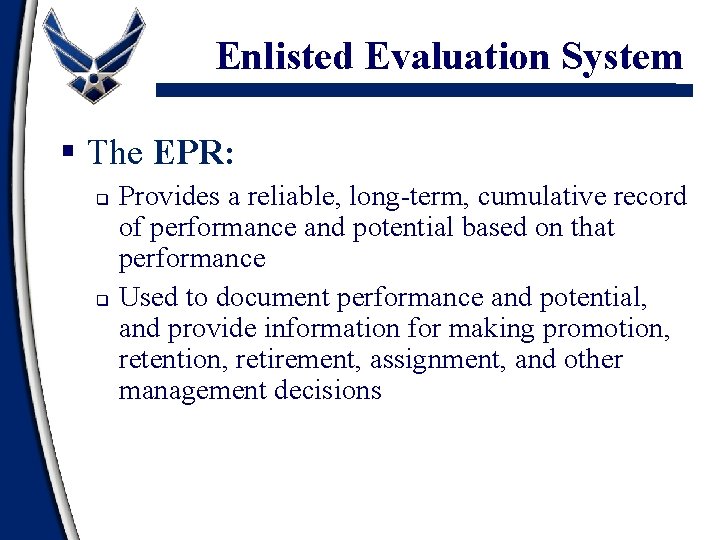 Enlisted Evaluation System

▪ The EPR:

❑ Provides a reliable, long-term, cumulative record of performance and potential based on that performance

❑ Used to document performance and potential, and provide information for making promotion, retention, retirement, assignment, and other management decisions